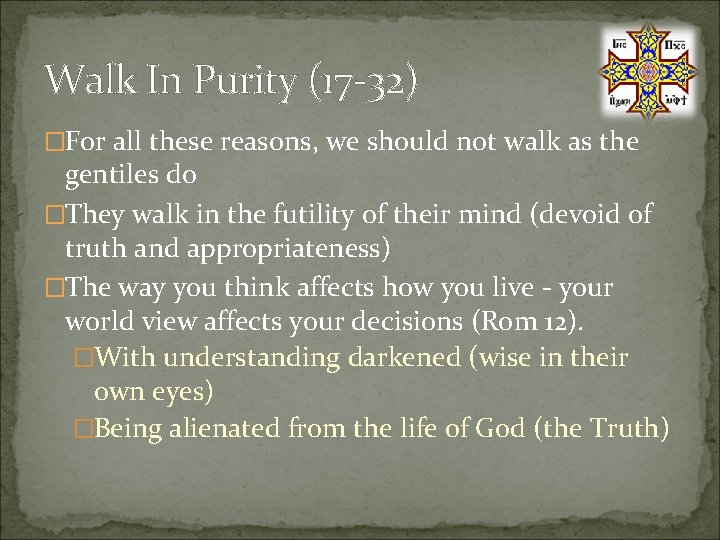 Walk In Purity (17-32)

□For all these reasons, we should not walk as the gentiles do

□They walk in the futility of their mind (devoid of truth and appropriateness)

□The way you think affects how you live - your world view affects your decisions (Rom 12).

□With understanding darkened (wise in their own eyes)

□Being alienated from the life of God (the Truth)